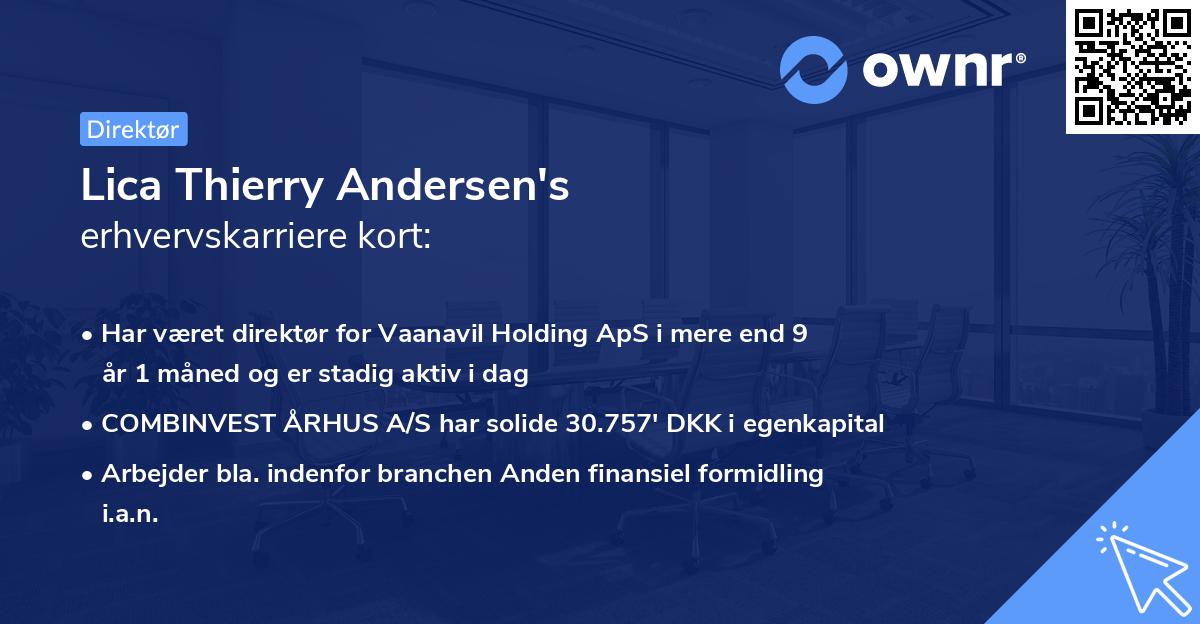 ownr®

Direktør

Lica Thierry Andersen's
erhvervskarriere kort:

• Har været direktør for Vaanavil Holding ApS i mere end 9 år 1 måned og er stadig aktiv i dag
• COMBINVEST ÅRHUS A/S har solide 30.757' DKK i egenkapital
• Arbejder bla. indenfor branchen Anden finansiel formidling i.a.n.